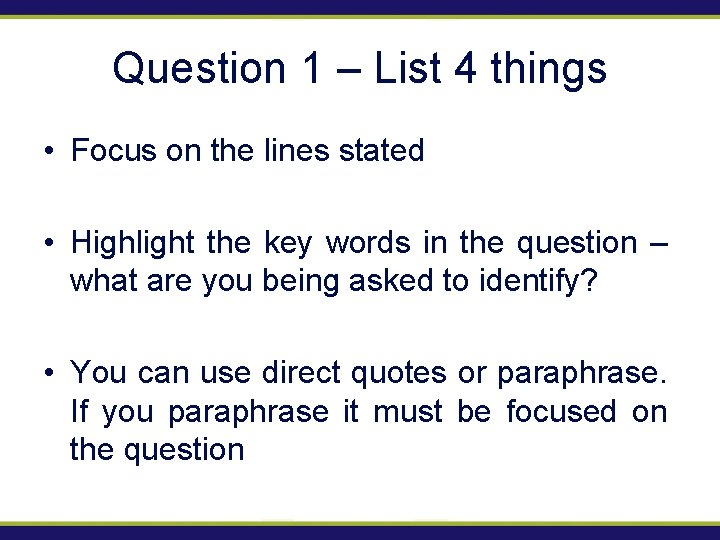 Question 1 – List 4 things

• Focus on the lines stated

• Highlight the key words in the question – what are you being asked to identify?

• You can use direct quotes or paraphrase. If you paraphrase it must be focused on the question